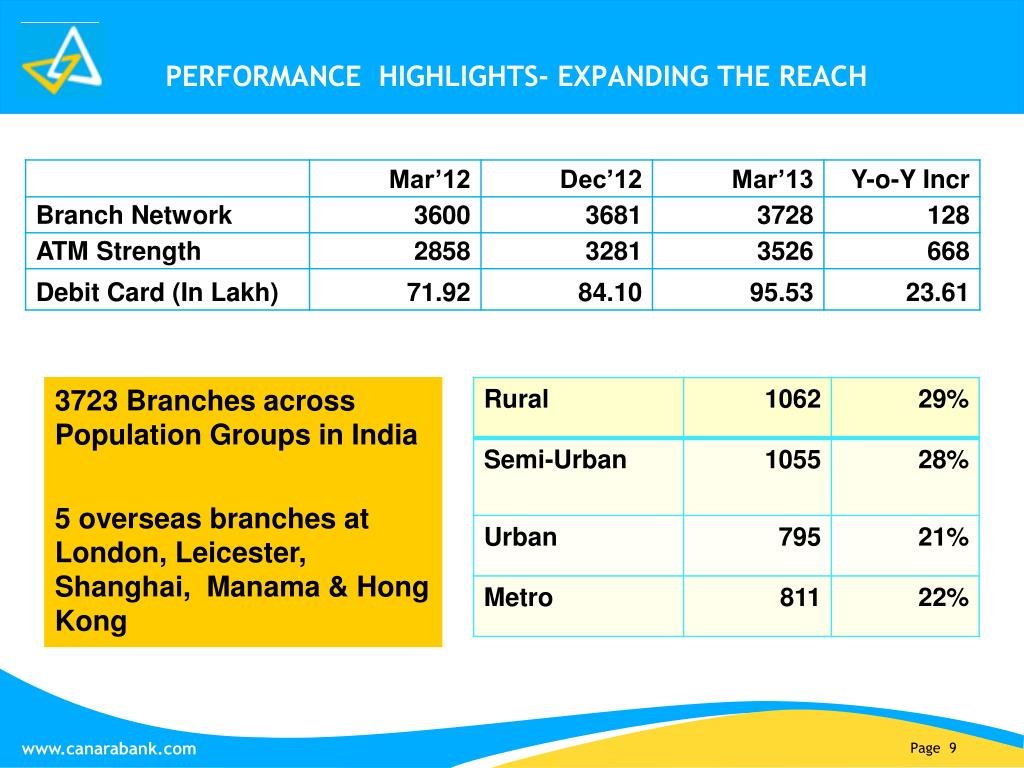 PERFORMANCE HIGHLIGHTS- EXPANDING THE REACH

| | Mar’12 | Dec’12 | Mar’13 | Y-o-Y Incr |
|---|---|---|---|---|
| Branch Network | 3600 | 3681 | 3728 | 128 |
| ATM Strength | 2858 | 3281 | 3526 | 668 |
| Debit Card (In Lakh) | 71.92 | 84.10 | 95.53 | 23.61 |

3723 Branches across Population Groups in India

5 overseas branches at London, Leicester, Shanghai, Manama & Hong Kong

| Rural | 1062 | 29% |
|---|---|---|
| Semi-Urban | 1055 | 28% |
| Urban | 795 | 21% |
| Metro | 811 | 22% |

www.canarabank.com

Page 9